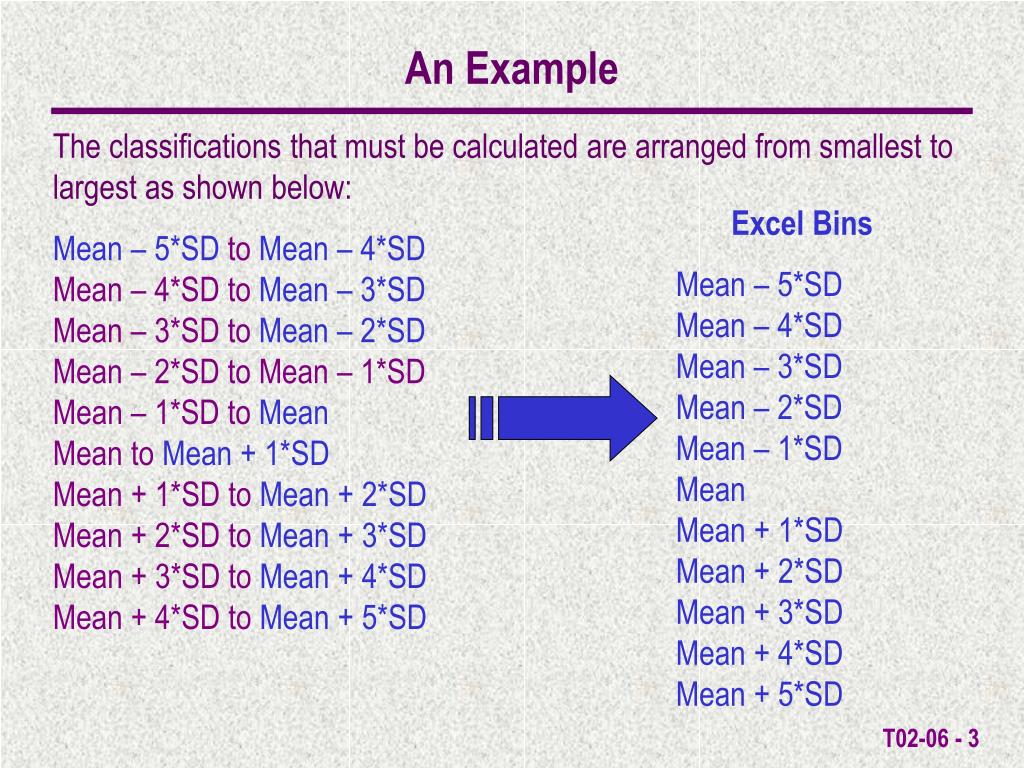 An Example

The classifications that must be calculated are arranged from smallest to largest as shown below:

Mean – 5*SD to Mean – 4*SD
Mean – 4*SD to Mean – 3*SD
Mean – 3*SD to Mean – 2*SD
Mean – 2*SD to Mean – 1*SD
Mean – 1*SD to Mean
Mean to Mean + 1*SD
Mean + 1*SD to Mean + 2*SD
Mean + 2*SD to Mean + 3*SD
Mean + 3*SD to Mean + 4*SD
Mean + 4*SD to Mean + 5*SD

Excel Bins

Mean – 5*SD
Mean – 4*SD
Mean – 3*SD
Mean – 2*SD
Mean – 1*SD
Mean
Mean + 1*SD
Mean + 2*SD
Mean + 3*SD
Mean + 4*SD
Mean + 5*SD

T02-06 - 3